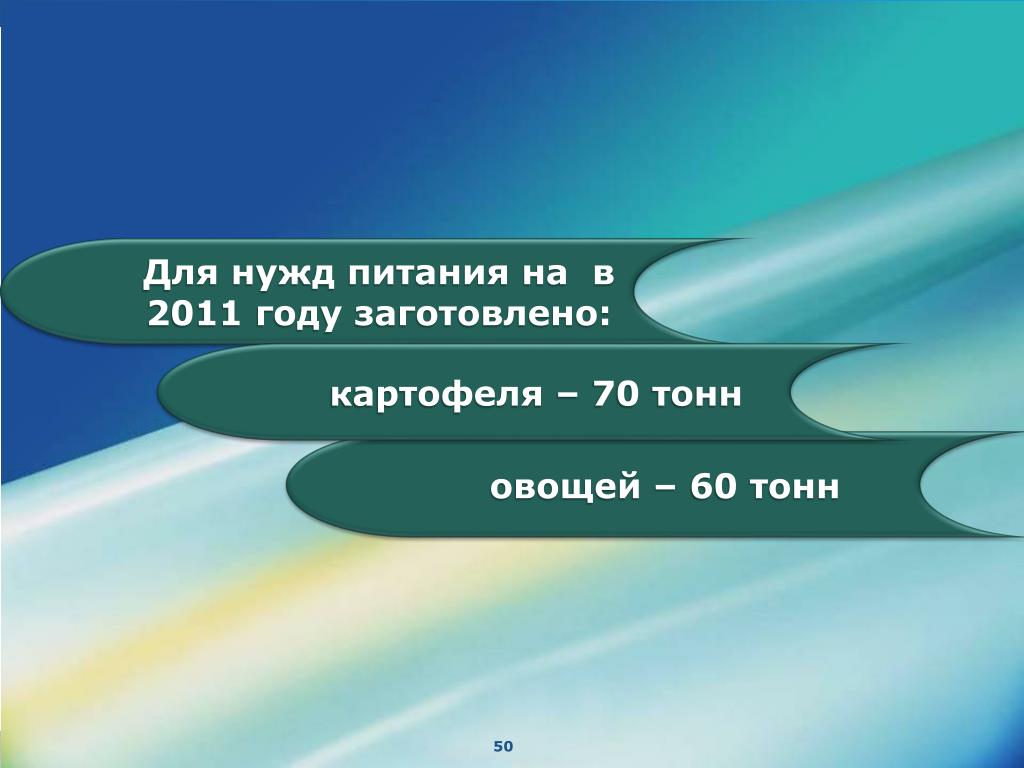 Для нужд питания на в 2011 году заготовлено:

картофеля – 70 тонн

овощей – 60 тонн

50